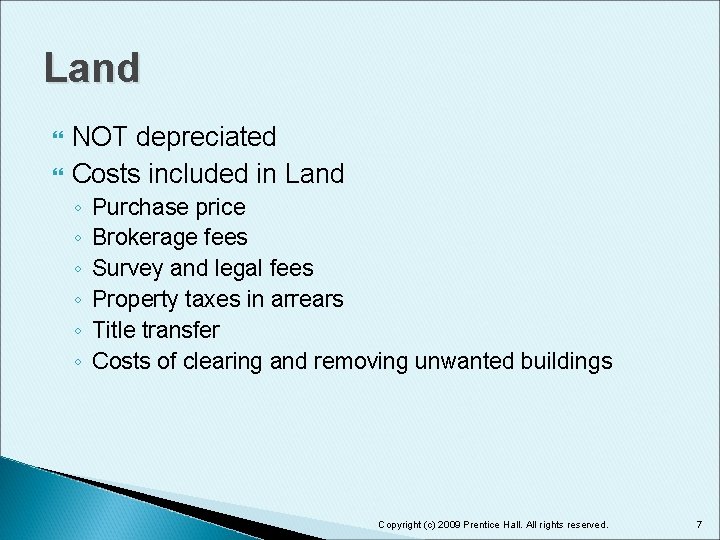 Land

NOT depreciated

Costs included in Land

◦ Purchase price
◦ Brokerage fees
◦ Survey and legal fees
◦ Property taxes in arrears
◦ Title transfer
◦ Costs of clearing and removing unwanted buildings

Copyright (c) 2009 Prentice Hall. All rights reserved.

7